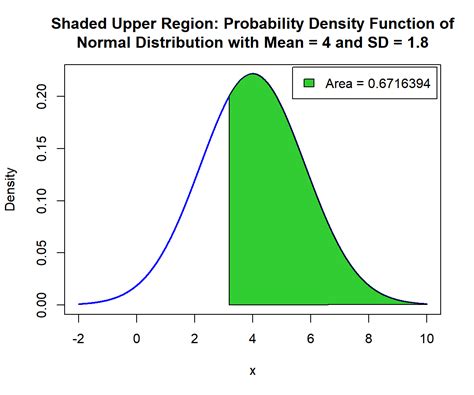 Shaded Upper Region: Probability Density Function of Normal Distribution with Mean = 4 and SD = 1.8

Area = 0.6716394

Density

0.00
0.05
0.10
0.15
0.20

-2
0
2
4
6
8
10

x